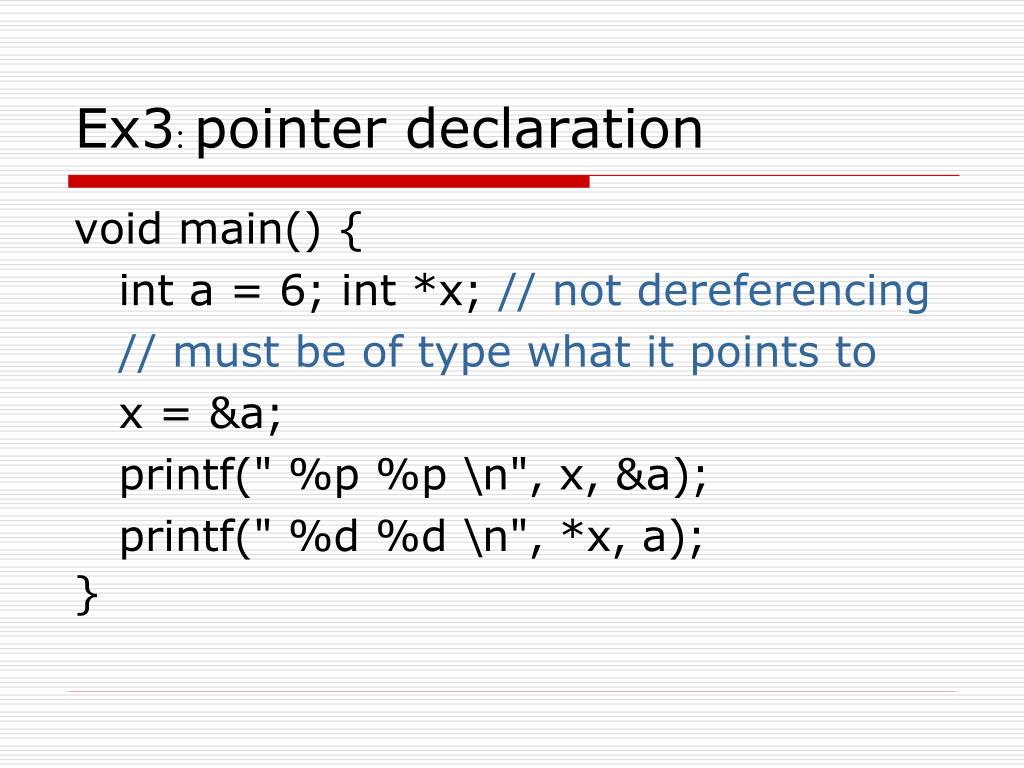 Ex3: pointer declaration

void main() {
int a = 6; int *x; // not dereferencing
// must be of type what it points to
x = &a;
printf(" %p %p \n", x, &a);
printf(" %d %d \n", *x, a);
}